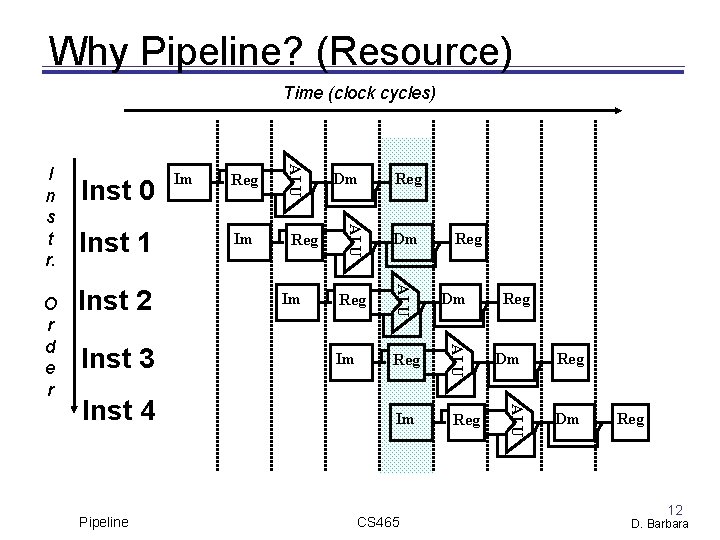 Why Pipeline? (Resource)

Time (clock cycles)

I n s t r. O r d e r

Inst 0 Im Reg ALU Dm Reg

Inst 1 Im Reg ALU Dm Reg

Inst 2 Im Reg ALU Dm Reg

Inst 3 Im Reg ALU Dm Reg

Inst 4 Im Reg ALU Dm Reg

Pipeline

CS465

12

D. Barbara